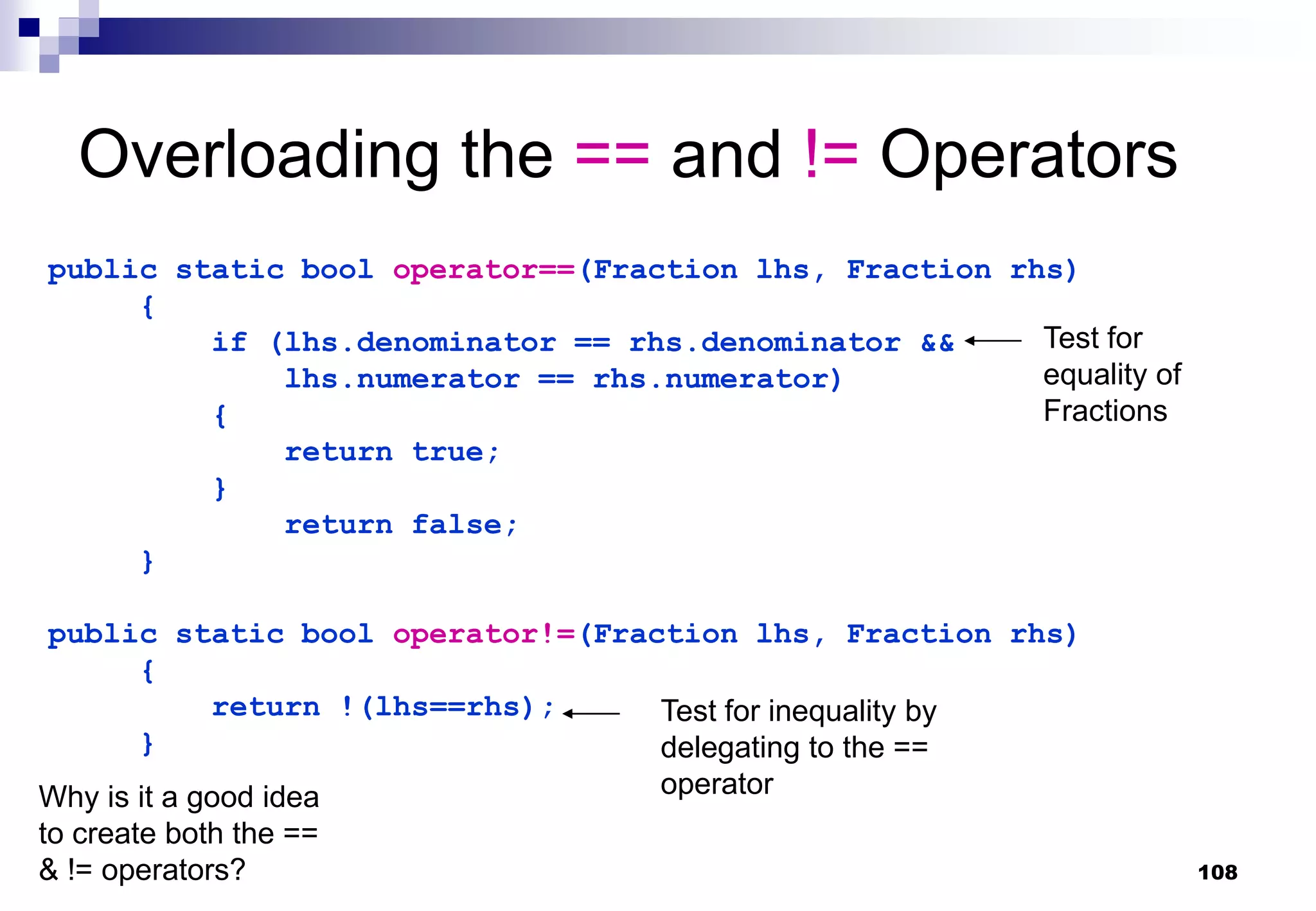 Overloading the == and != Operators

public static bool operator==(Fraction lhs, Fraction rhs)
{
if (lhs.denominator == rhs.denominator &&
lhs.numerator == rhs.numerator)
{
return true;
}
return false;
}

Test for equality of Fractions

public static bool operator!=(Fraction lhs, Fraction rhs)
{
return !(lhs==rhs);
}

Test for inequality by delegating to the == operator

Why is it a good idea to create both the == & != operators?

108